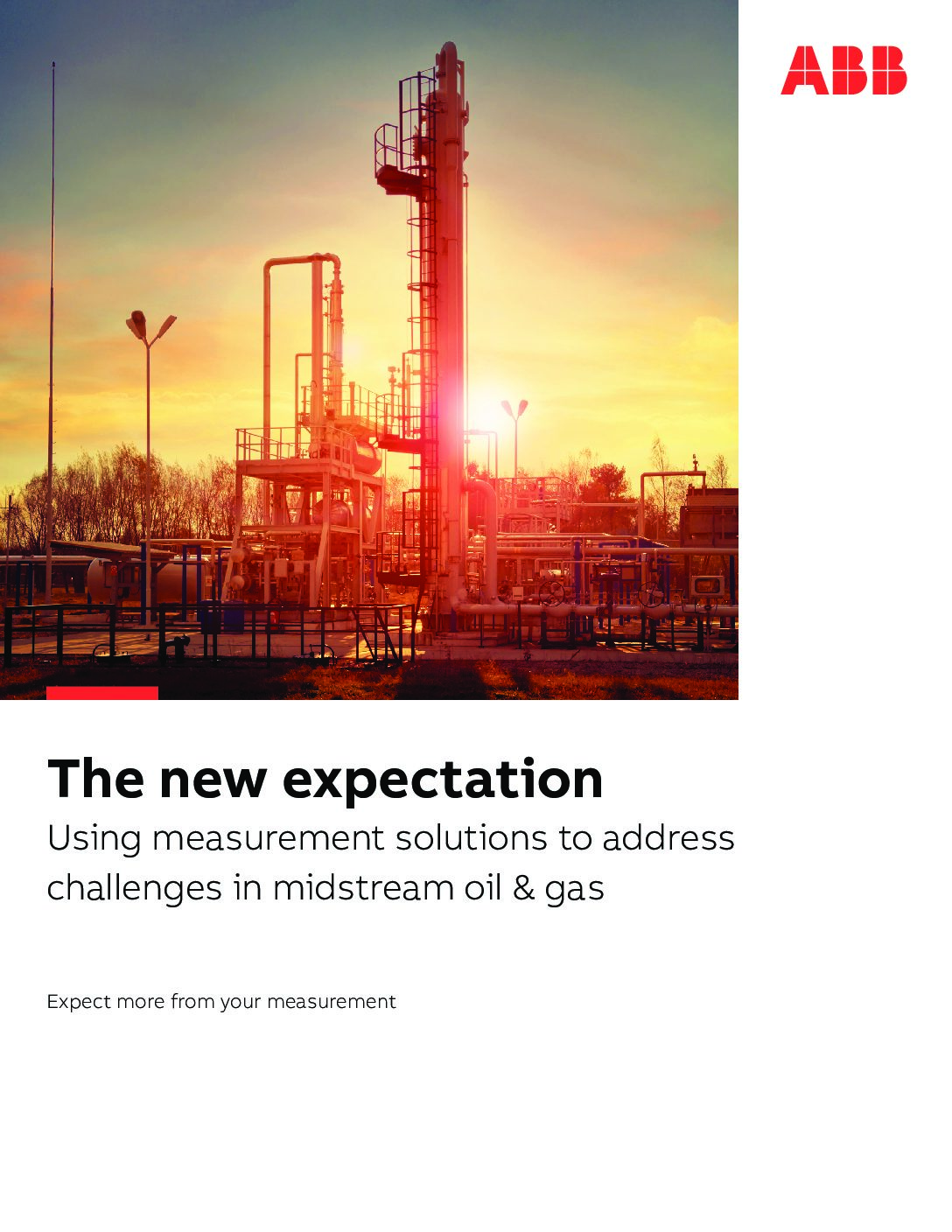 ABB

The new expectation

Using measurement solutions to address challenges in midstream oil & gas

Expect more from your measurement